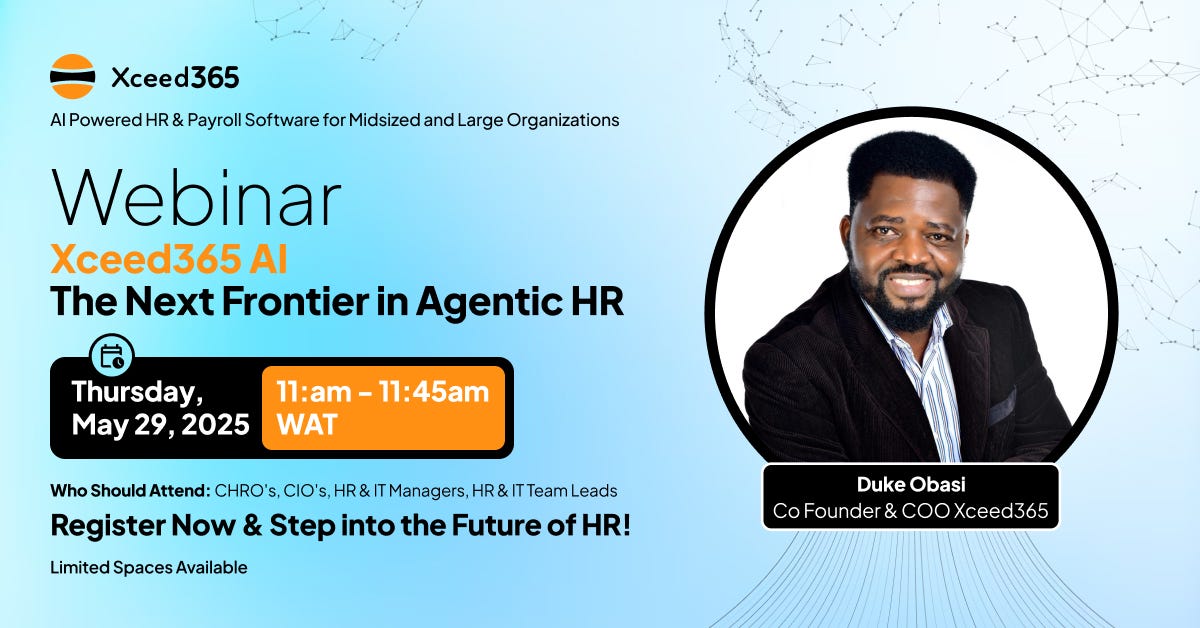 Xceed365

AI Powered HR & Payroll Software for Midsized and Large Organizations

Webinar

Xceed365 AI

The Next Frontier in Agentic HR

Thursday, May 29, 2025

11:am - 11:45am WAT

Who Should Attend: CHRO's, CIO's, HR & IT Managers, HR & IT Team Leads

Register Now & Step into the Future of HR!

Limited Spaces Available

Duke Obasi

Co Founder & COO Xceed365